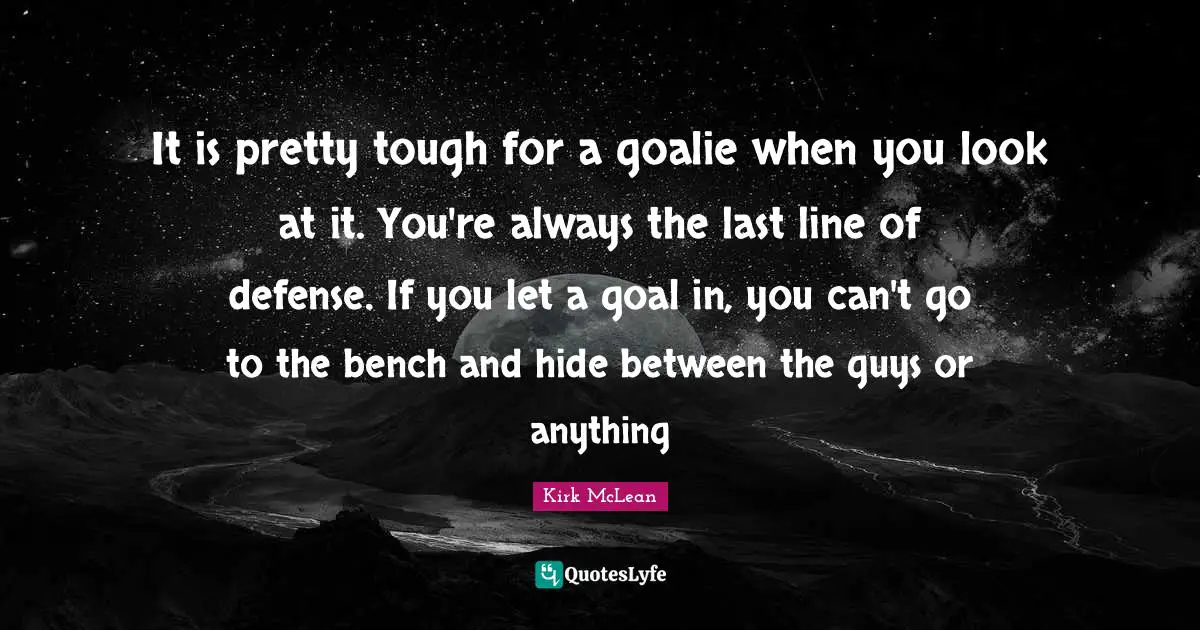 It is pretty tough for a goalie when you look at it. You're always the last line of defense. If you let a goal in, you can't go to the bench and hide between the guys or anything

Kirk McLean

QuotesLyfe